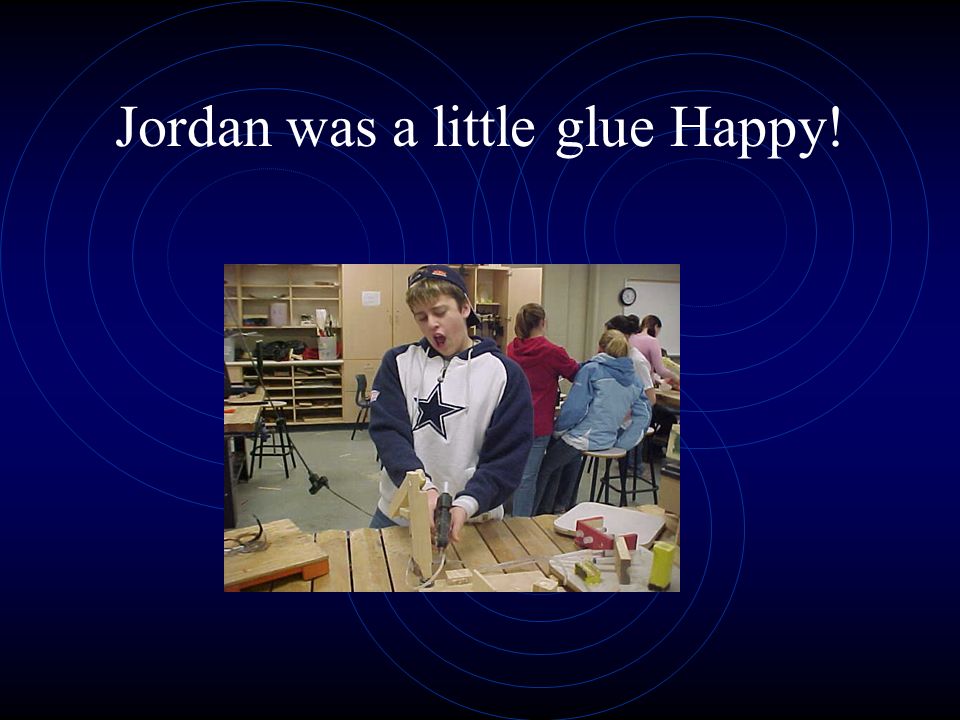 Jordan was a little glue Happy!